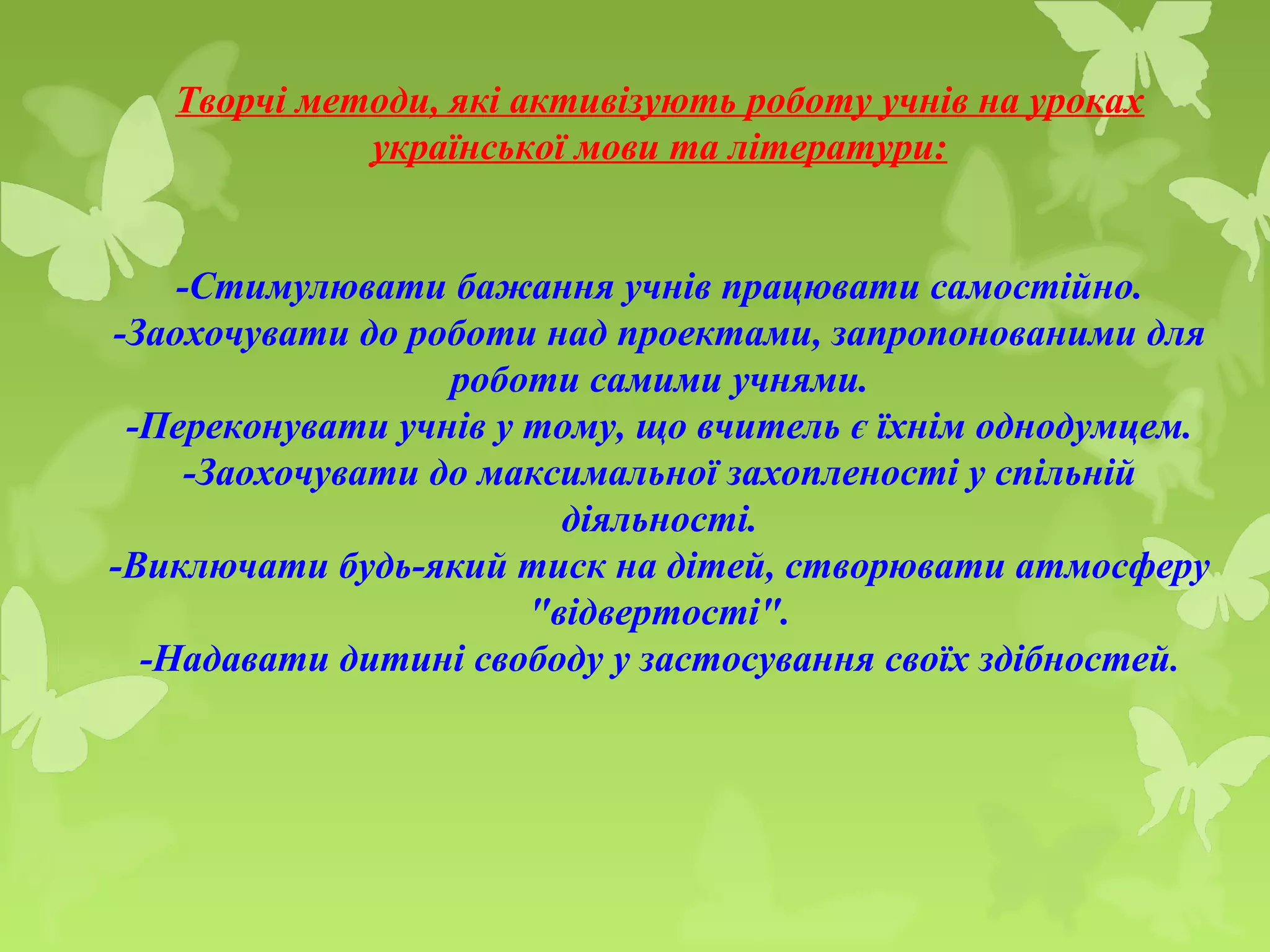 Творчі методи, які активізують роботу учнів на уроках української мови та літератури:

-Стимулювати бажання учнів працювати самостійно.
-Заохочувати до роботи над проектами, запропонованими для роботи самими учнями.
-Переконувати учнів у тому, що вчитель є їхнім однодумцем.
-Заохочувати до максимальної захопленості у спільній діяльності.
-Виключати будь-який тиск на дітей, створювати атмосферу "відвертості".
-Надавати дитині свободу у застосування своїх здібностей.